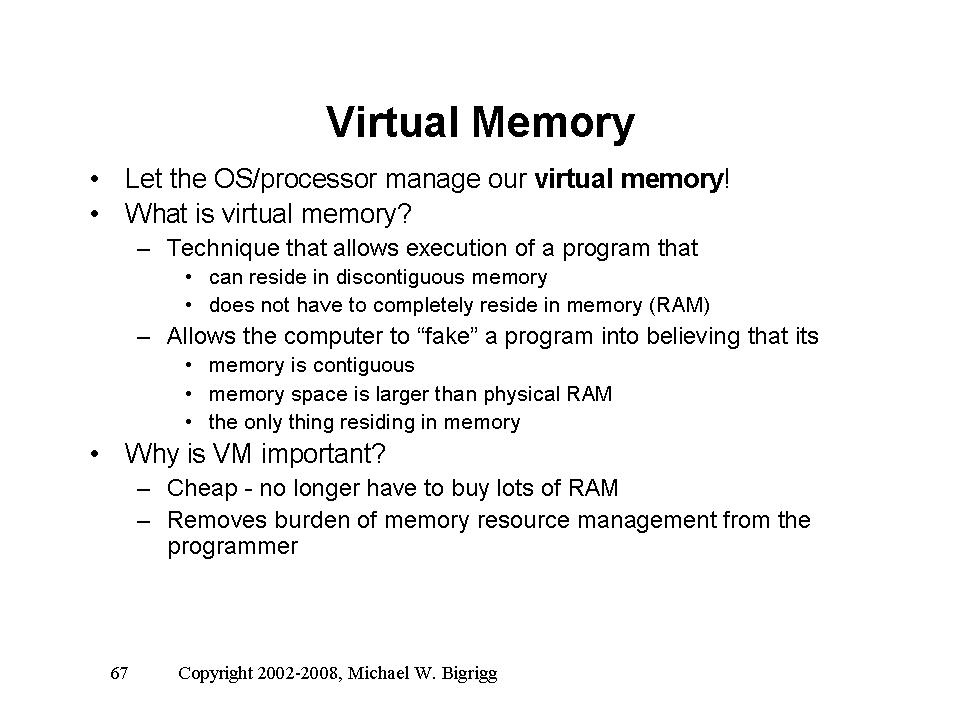 Virtual Memory

• Let the OS/processor manage our virtual memory!
• What is virtual memory?
– Technique that allows execution of a program that
• can reside in discontiguous memory
• does not have to completely reside in memory (RAM)
– Allows the computer to “fake” a program into believing that its
• memory is contiguous
• memory space is larger than physical RAM
• the only thing residing in memory
• Why is VM important?
– Cheap - no longer have to buy lots of RAM
– Removes burden of memory resource management from the programmer

67 Copyright 2002-2008, Michael W. Bigrigg